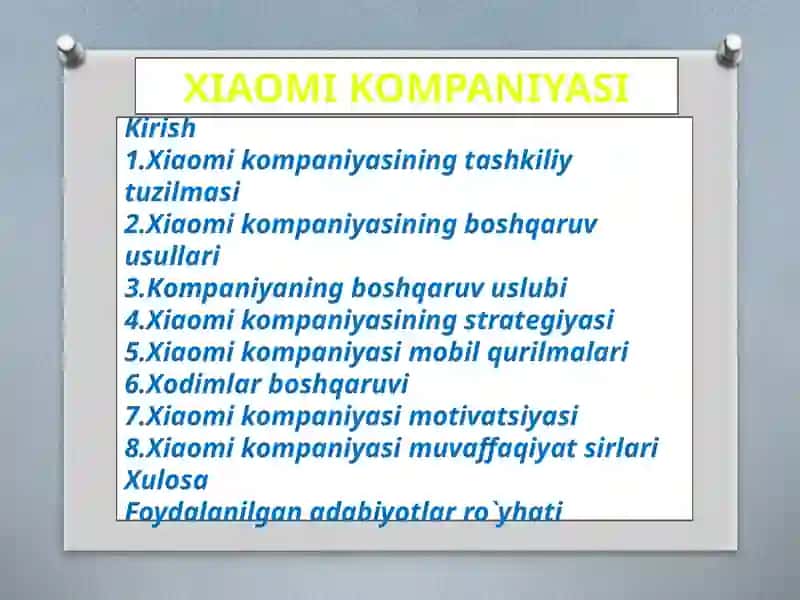 XIAOMI KOMPANIYASI

Kirish
1.Xiaomi kompaniyasining tashkiliy tuzilmasi
2.Xiaomi kompaniyasining boshqaruv usullari
3.Kompaniyaning boshqaruv uslubi
4.Xiaomi kompaniyasining strategiyasi
5.Xiaomi kompaniyasi mobil qurilmalari
6.Xodimlar boshqaruvi
7.Xiaomi kompaniyasi motivatsiyasi
8.Xiaomi kompaniyasi muvaffaqiyat sirlari
Xulosa
Foydalanilgan adabiyotlar ro`yhati